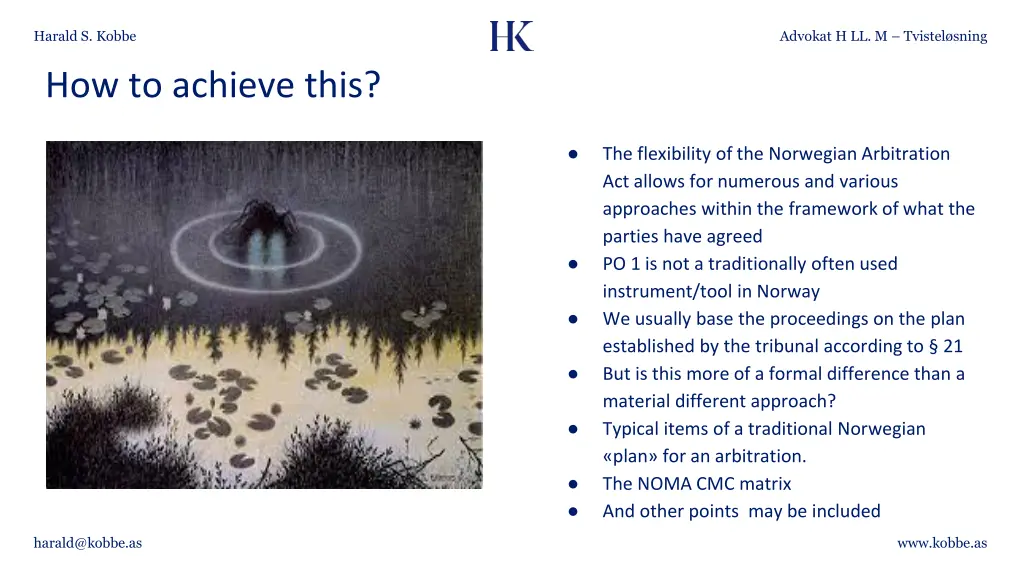 Harald S. Kobbe

HK

Advokat H LL. M – Tvisteløsning

How to achieve this?

● The flexibility of the Norwegian Arbitration Act allows for numerous and various approaches within the framework of what the parties have agreed
● PO 1 is not a traditionally often used instrument/tool in Norway
● We usually base the proceedings on the plan established by the tribunal according to § 21
● But is this more of a formal difference than a material different approach?
● Typical items of a traditional Norwegian «plan» for an arbitration.
● The NOMA CMC matrix
● And other points may be included

harald@kobbe.as

www.kobbe.as